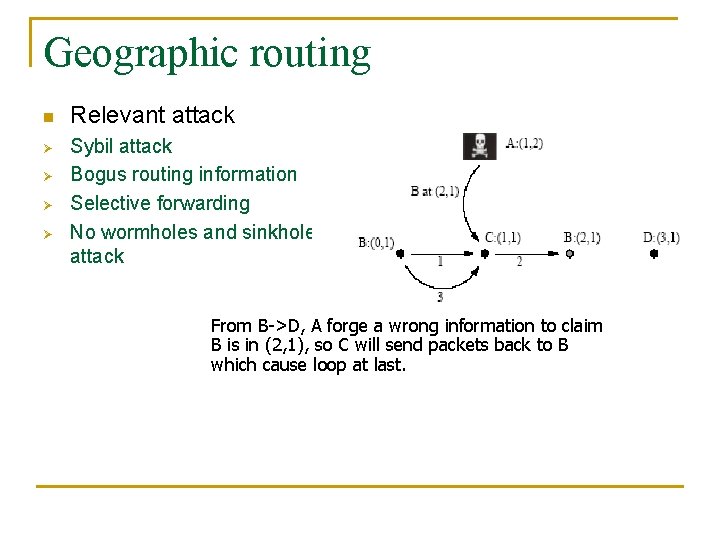 Geographic routing

Relevant attack
Sybil attack
Bogus routing information
Selective forwarding
No wormholes and sinkhole attack

A:(1,2)
B at (2,1)
B:(0,1)
C:(1,1)
B:(2,1)
D:(3,1)
1
2
3

From B->D, A forge a wrong information to claim B is in (2,1), so C will send packets back to B which cause loop at last.